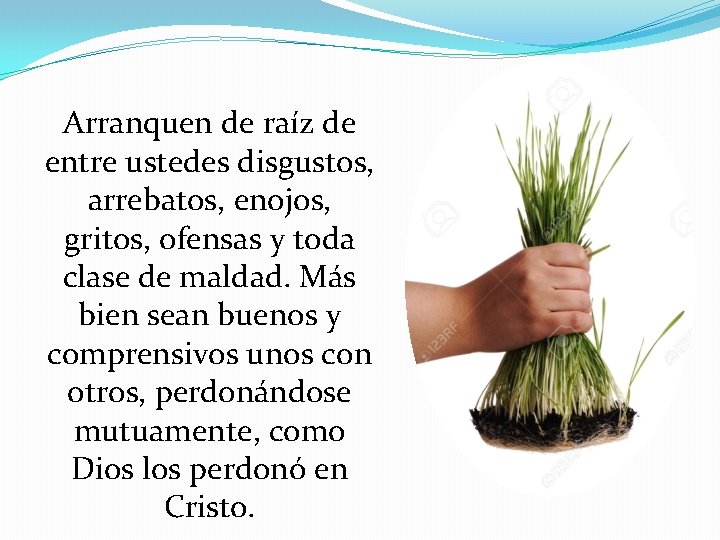 Arranquen de raíz de entre ustedes disgustos, arrebatos, enojos, gritos, ofensas y toda clase de maldad. Más bien sean buenos y comprensivos unos con otros, perdonándose mutuamente, como Dios los perdonó en Cristo.

123RF